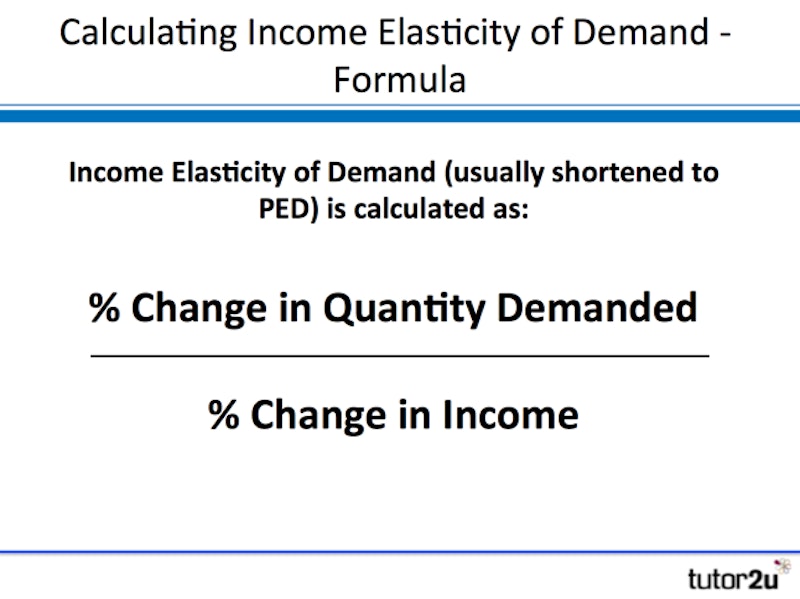 Calculating Income Elasticity of Demand - Formula

Income Elasticity of Demand (usually shortened to PED) is calculated as:

$\frac{\text{\% Change in Quantity Demanded}}{\text{\% Change in Income}}$

tutor2u